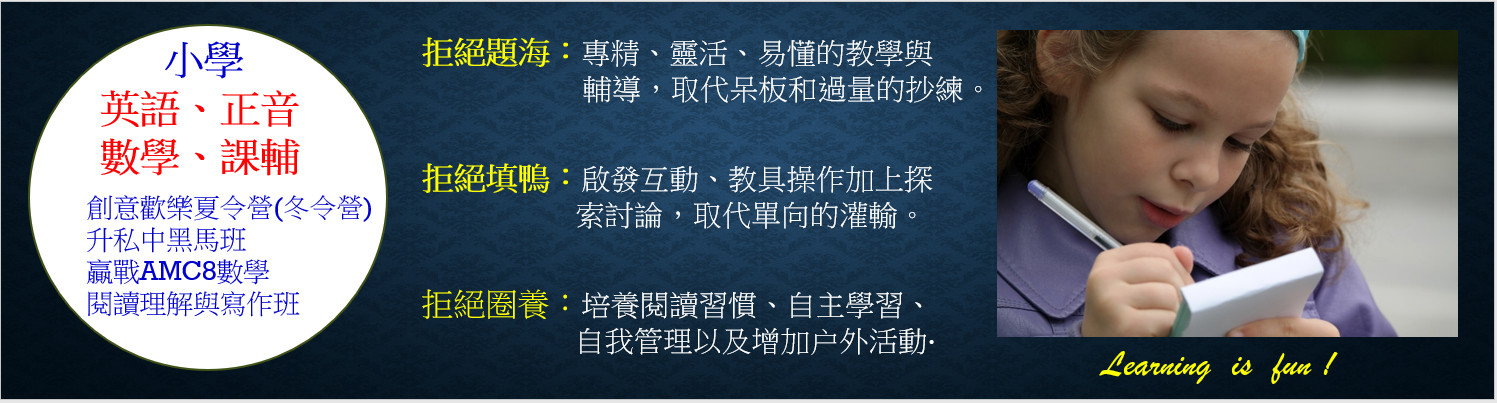 小學
英語、正音
數學、課輔
創意歡樂夏令營(冬令營)
升私中黑馬班
贏戰AMC8數學
閱讀理解與寫作班

拒絕題海：專精、靈活、易懂的教學與輔導，取代呆板和過量的抄練。

拒絕填鴨：啟發互動、教具操作加上探索討論，取代單向的灌輸。

拒絕圈養：培養閱讀習慣、自主學習、自我管理以及增加户外活動·

Learning is fun !